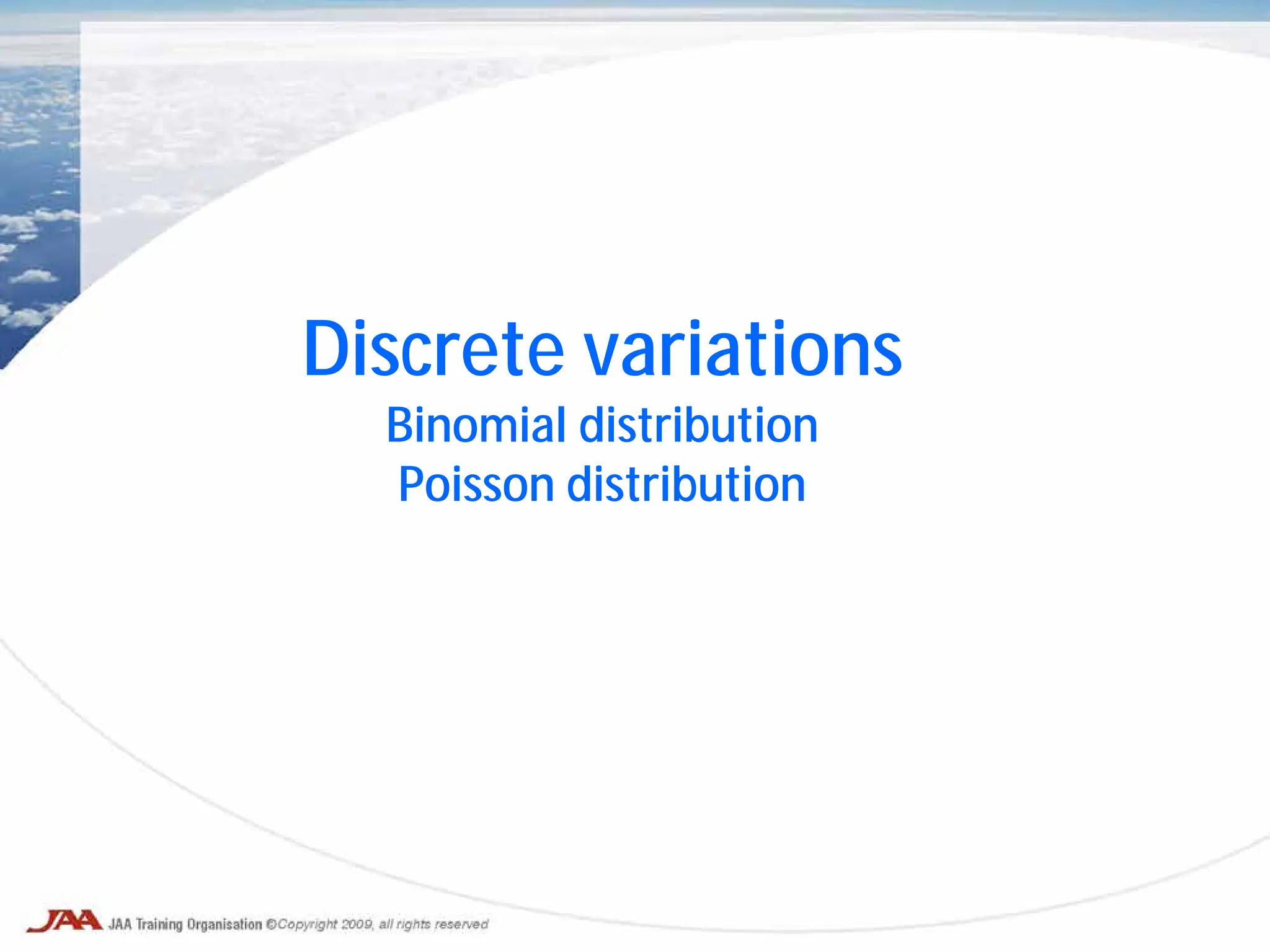 Discrete variations
Binomial distribution
Poisson distribution

JAA JAA Training Organisation ©Copyright 2009, all rights reserved